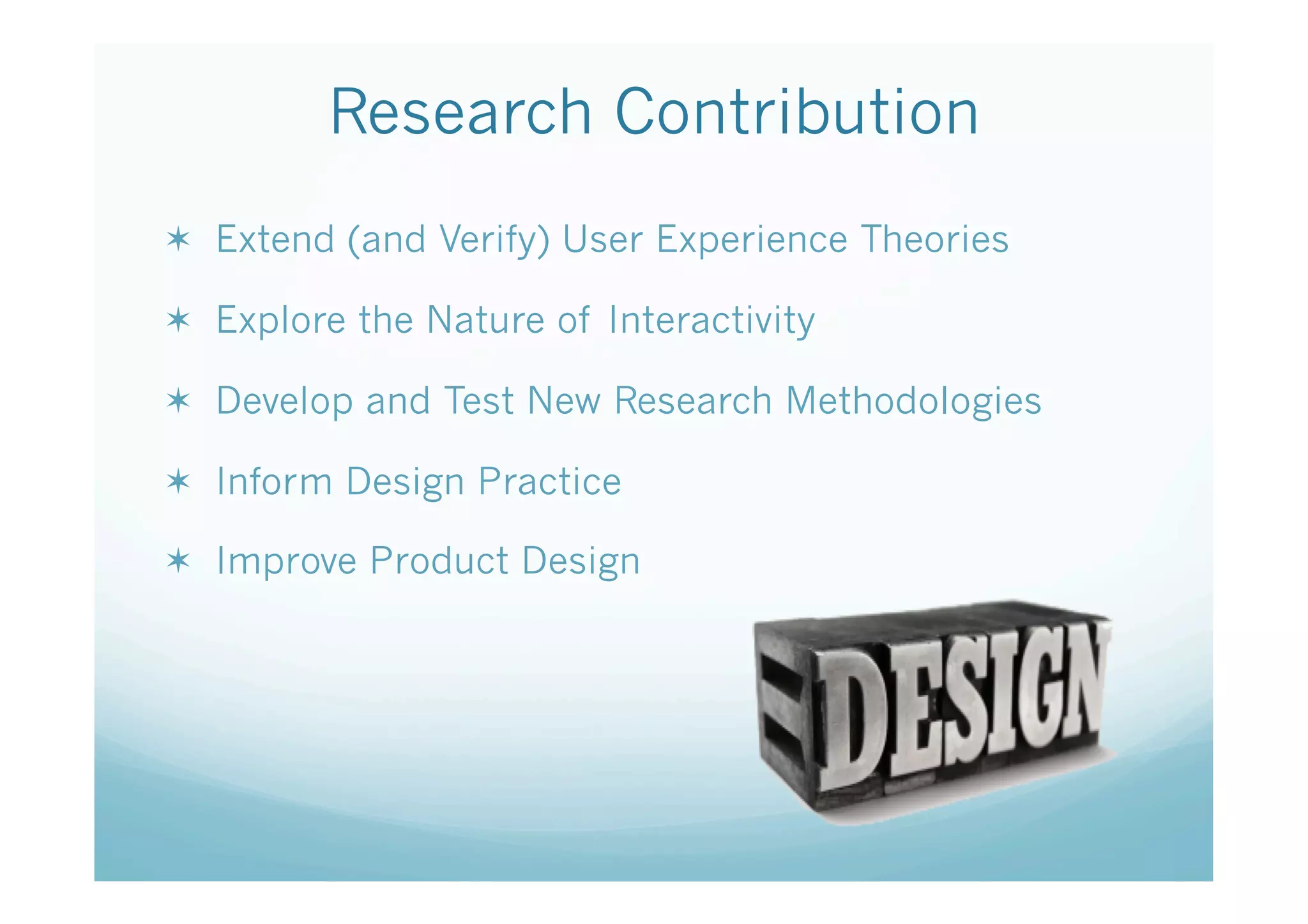 Research Contribution

✶ Extend (and Verify) User Experience Theories

✶ Explore the Nature of Interactivity

✶ Develop and Test New Research Methodologies

✶ Inform Design Practice

✶ Improve Product Design

DESIGN